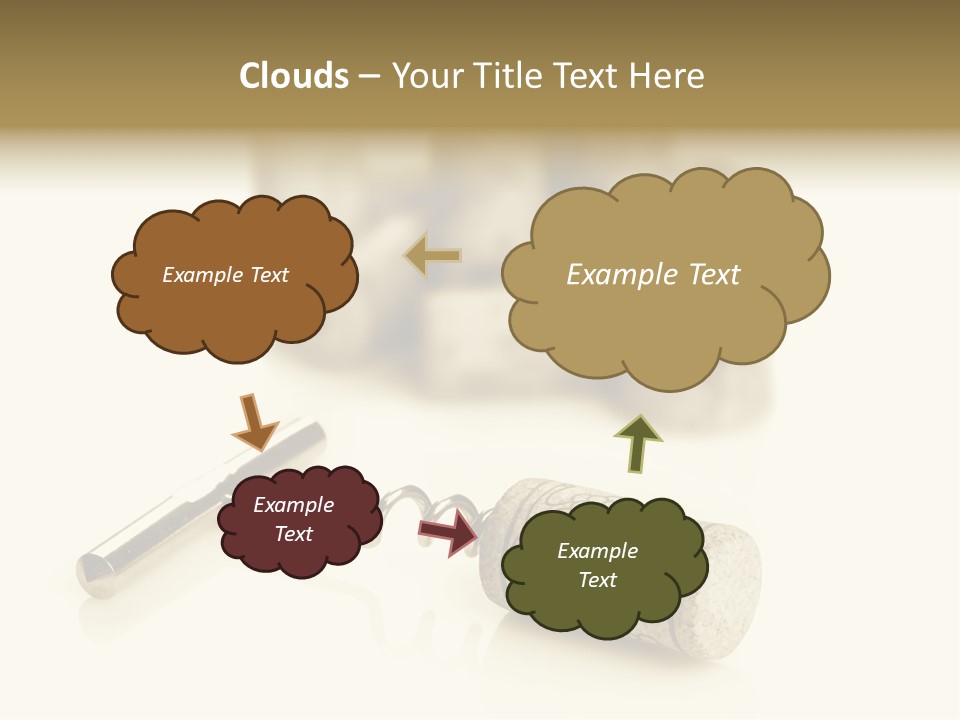 Clouds – Your Title Text Here

Example Text

Example Text

Example Text

Example Text